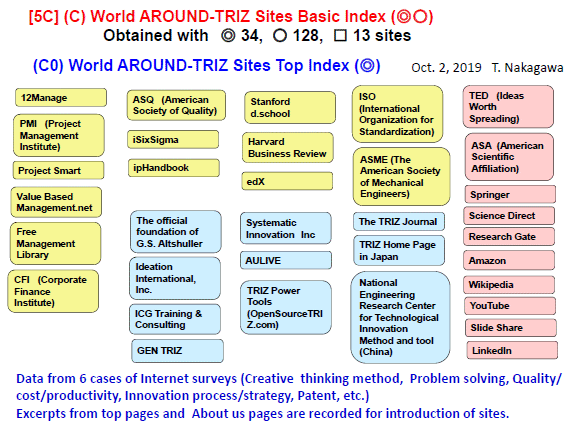 [5C] (C) World AROUND-TRIZ Sites Basic Index (◎○)
Obtained with ◎ 34, ○ 128, □ 13 sites

(C0) World AROUND-TRIZ Sites Top Index (◎)

Oct. 2, 2019 T. Nakagawa

12Manage

PMI (Project Management Institute)

Project Smart

Value Based Management.net

Free Management Library

CFI (Corporate Finance Institute)

ASQ (American Society of Quality)

iSixSigma

ipHandbook

The official foundation of G.S. Altshuller

Ideation International, Inc.

ICG Training & Consulting

GEN TRIZ

Stanford d.school

Harvard Business Review

edX

Systematic Innovation Inc

AULIVE

TRIZ Power Tools (OpenSourceTRIZ.com)

ISO (International Organization for Standardization)

ASME (The American Society of Mechanical Engineers)

The TRIZ Journal

TRIZ Home Page in Japan

National Engineering Research Center for Technological Innovation Method and tool (China)

TED (Ideas Worth Spreading)

ASA (American Scientific Affiliation)

Springer

Science Direct

Research Gate

Amazon

Wikipedia

YouTube

Slide Share

LinkedIn

Data from 6 cases of Internet surveys (Creative thinking method, Problem solving, Quality/ cost/productivity, Innovation process/strategy, Patent, etc.)
Excerpts from top pages and About us pages are recorded for introduction of sites.